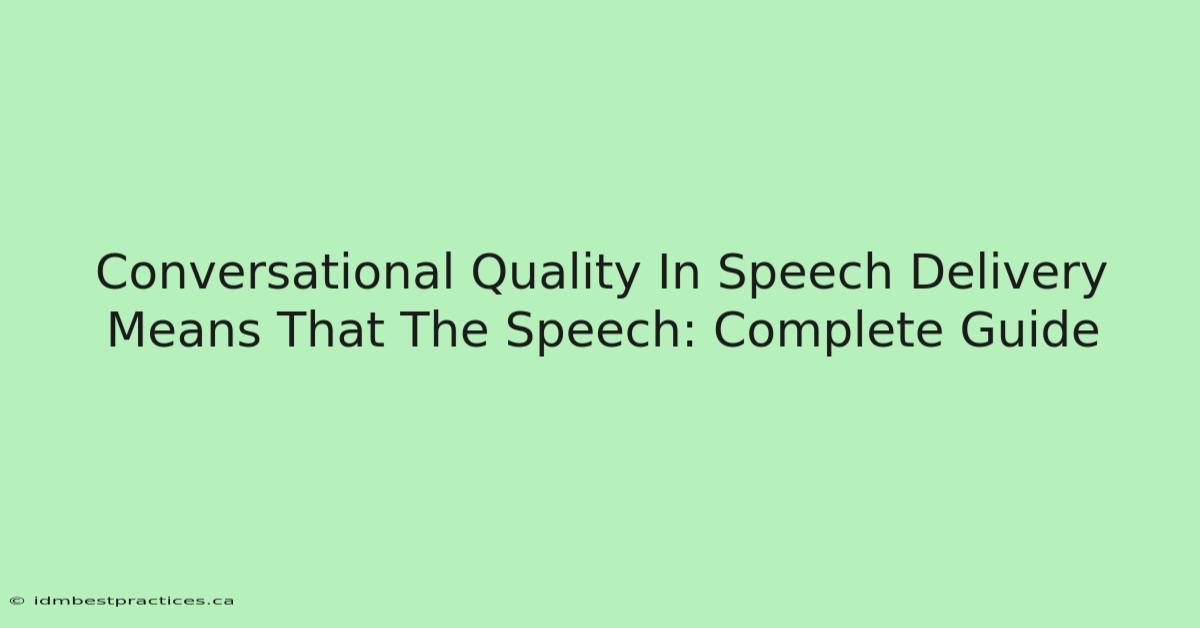 Conversational Quality In Speech Delivery Means That The Speech: Complete Guide

© idmbestpractices.ca